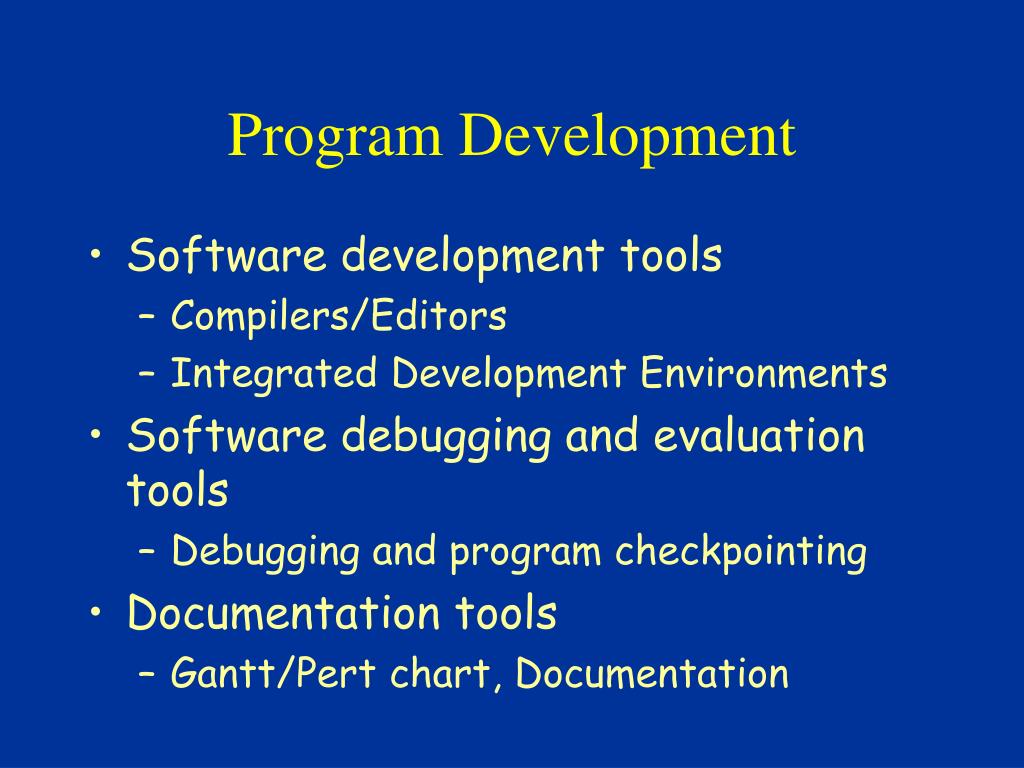 Program Development

• Software development tools
  – Compilers/Editors
  – Integrated Development Environments
• Software debugging and evaluation tools
  – Debugging and program checkpointing
• Documentation tools
  – Gantt/Pert chart, Documentation